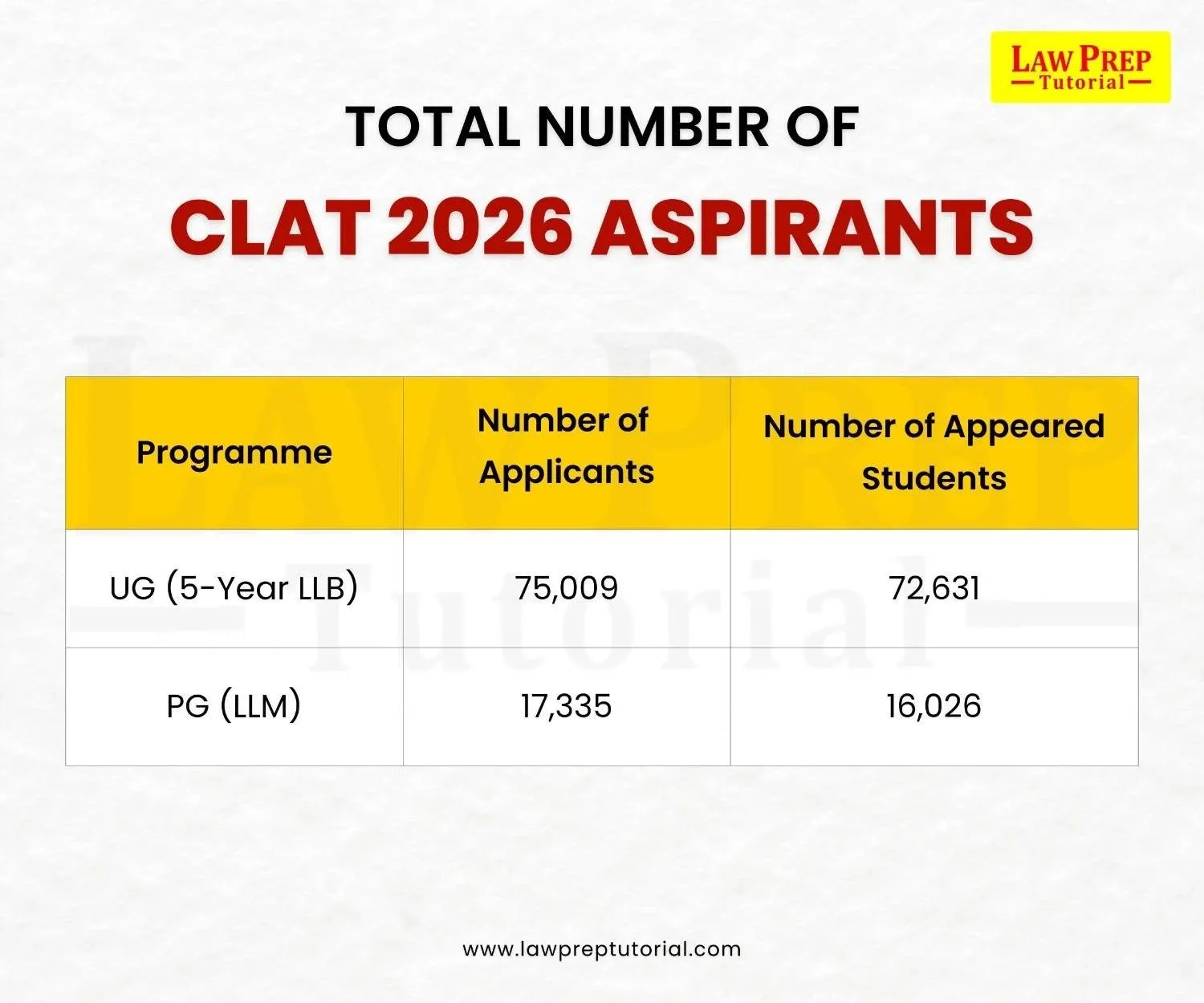 LAW PREP
Tutorial

TOTAL NUMBER OF
CLAT 2026 ASPIRANTS

| Programme | Number of Applicants | Number of Appeared Students |
|---|---|---|
| UG (5-Year LLB) | 75,009 | 72,631 |
| PG (LLM) | 17,335 | 16,026 |

www.lawpreptutorial.com